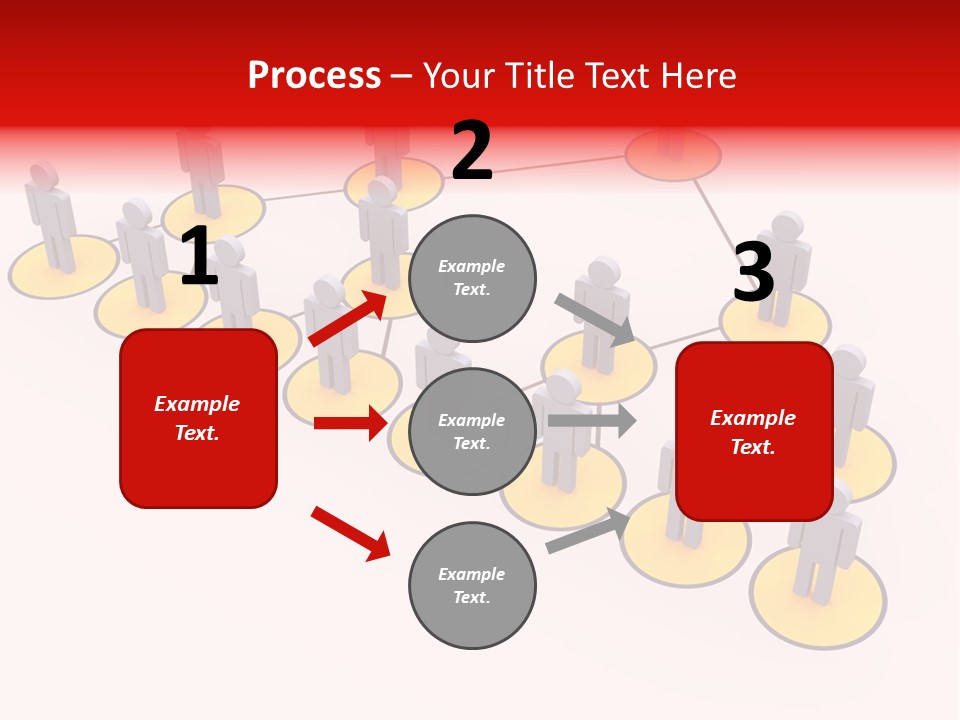 Process – Your Title Text Here

1

Example Text.

2

Example Text.

Example Text.

Example Text.

3

Example Text.